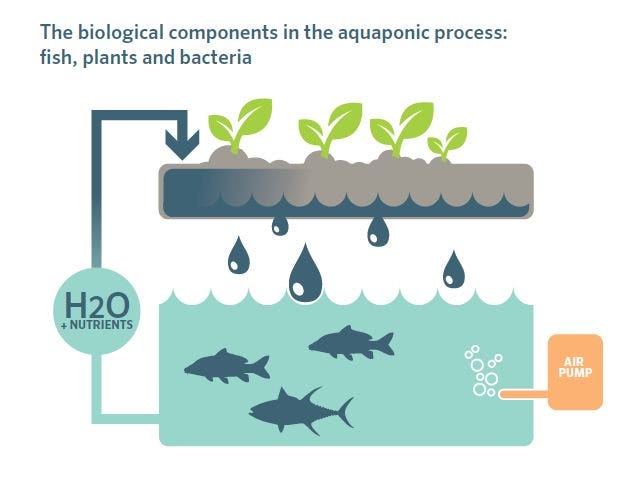 The biological components in the aquaponic process: fish, plants and bacteria

H2O
+ NUTRIENTS

AIR PUMP